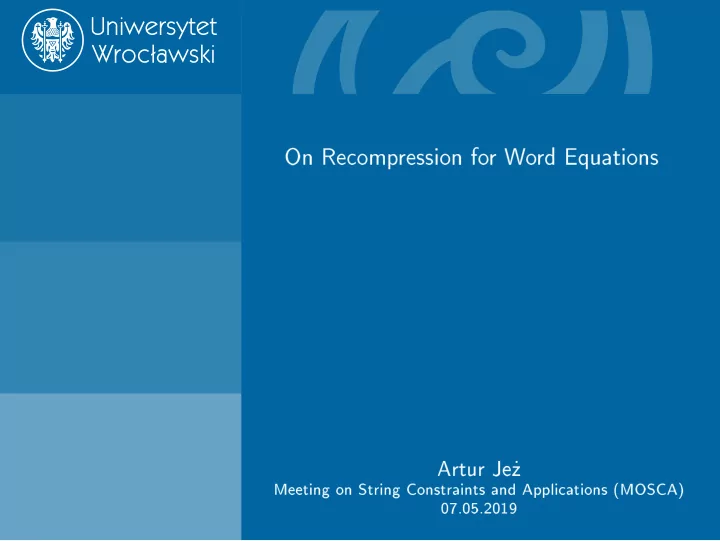 Uniwersytet Wrocławski

On Recompression for Word Equations

Artur Jeż
Meeting on String Constraints and Applications (MOSCA)
07.05.2019